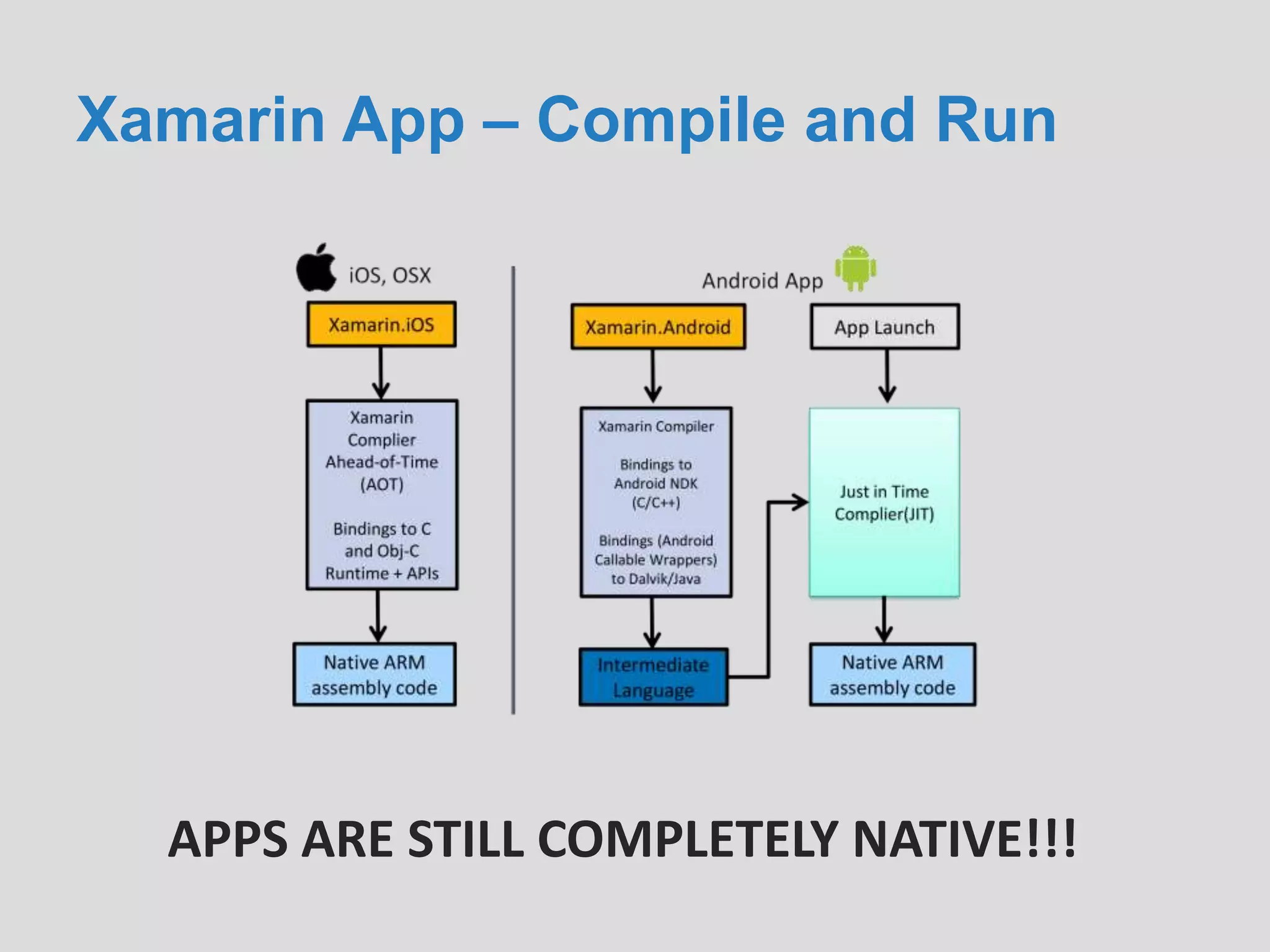 Xamarin App – Compile and Run

iOS, OSX

Xamarin.iOS

Xamarin Complier Ahead-of-Time (AOT)

Bindings to C and Obj-C Runtime + APIs

Native ARM assembly code

Android App

Xamarin.Android

Xamarin Compiler

Bindings to Android NDK (C/C++)

Bindings (Android Callable Wrappers) to Dalvik/Java

Intermediate Language

App Launch

Just in Time Complier(JIT)

Native ARM assembly code

APPS ARE STILL COMPLETELY NATIVE!!!